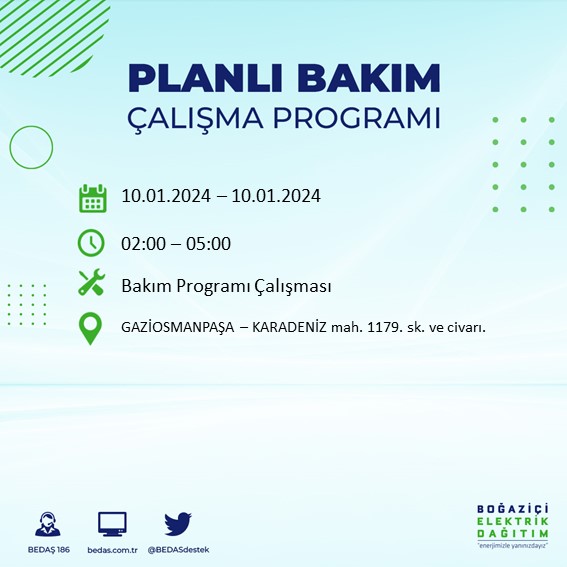 PLANLI BAKIM
ÇALIŞMA PROGRAMI

10.01.2024 – 10.01.2024

02:00 – 05:00

Bakım Programı Çalışması

GAZİOSMANPAŞA – KARADENİZ mah. 1179. sk. ve civarı.

BEDAŞ 186

bedas.com.tr

@BEDASdestek

BOĞAZİÇİ
ELEKTRİK
DAĞITIM
"enerjimizle yanınızdayız"